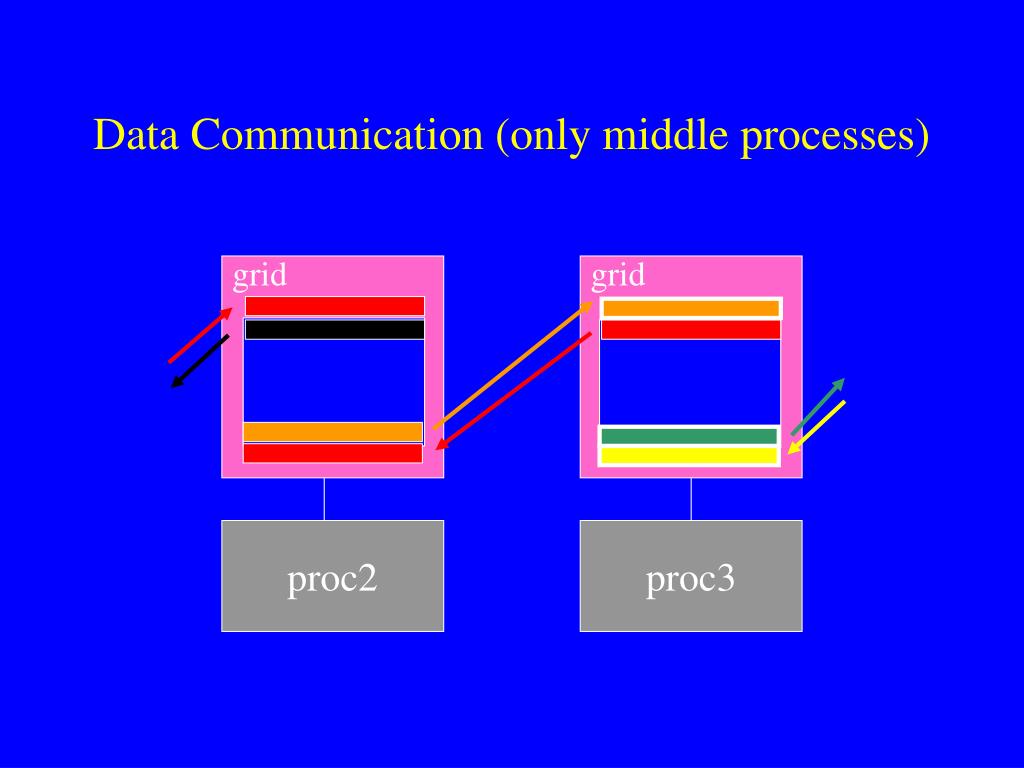 Data Communication (only middle processes)

grid

grid

proc2

proc3